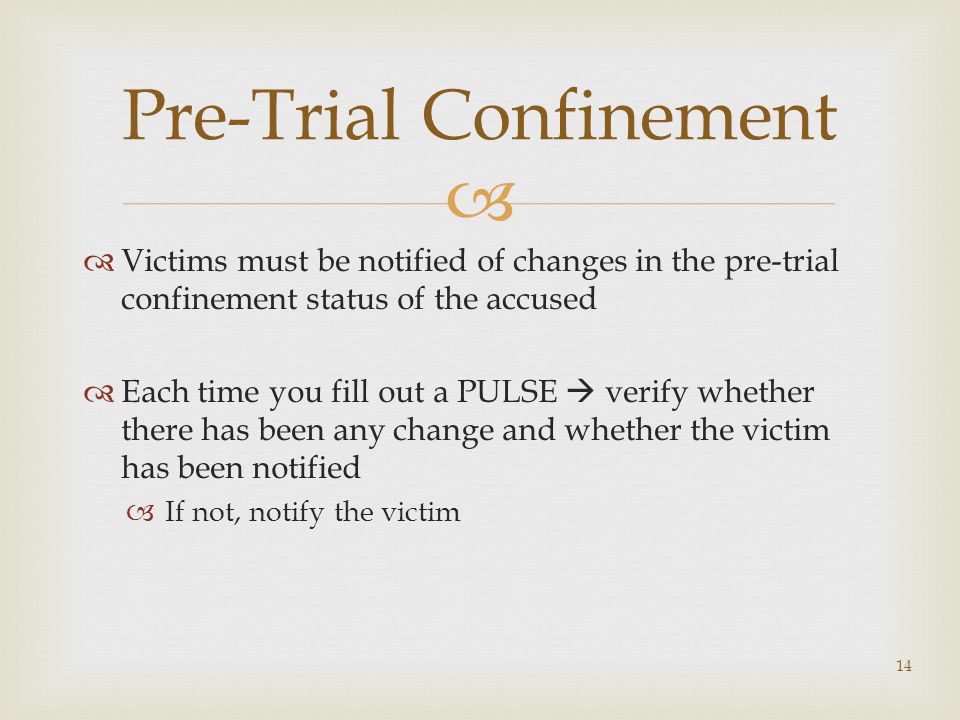 Pre-Trial Confinement

Victims must be notified of changes in the pre-trial confinement status of the accused

Each time you fill out a PULSE → verify whether there has been any change and whether the victim has been notified

If not, notify the victim

14